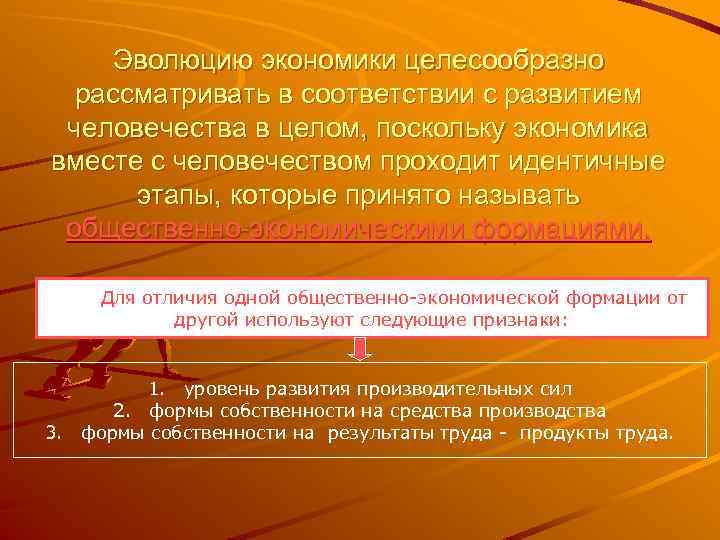 Эволюцию экономики целесообразно рассматривать в соответствии с развитием человечества в целом, поскольку экономика вместе с человечеством проходит идентичные этапы, которые принято называть общественно-экономическими формациями.

Для отличия одной общественно-экономической формации от другой используют следующие признаки:

1. уровень развития производительных сил
2. формы собственности на средства производства
3. формы собственности на результаты труда - продукты труда.